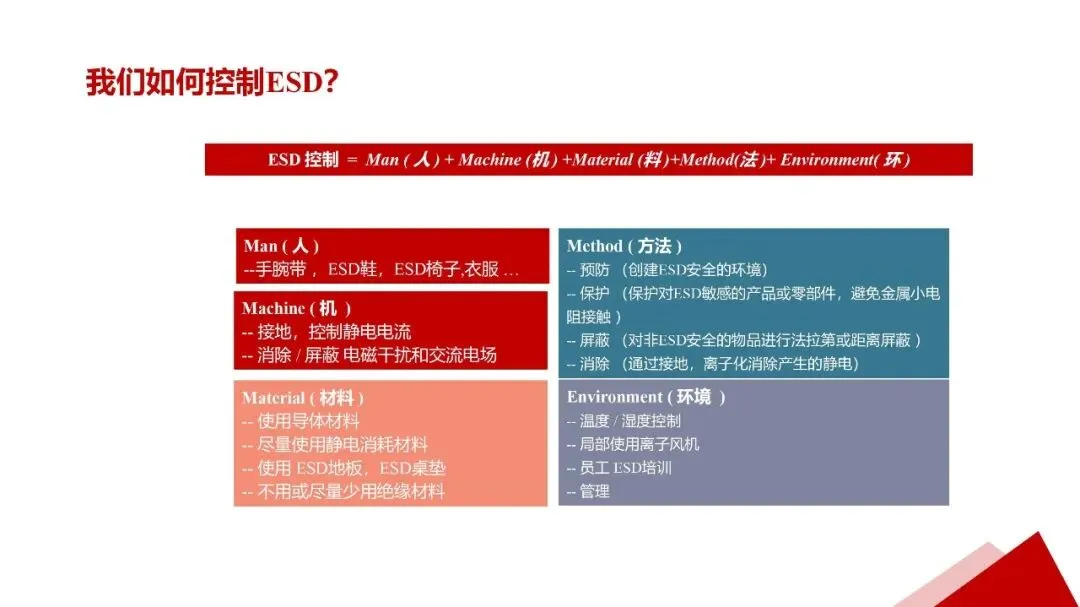 我们如何控制ESD?

ESD 控制 = Man ( 人 ) + Machine (机) +Material (料)+Method(法)+ Environment( 环 )

Man ( 人 )
--手腕带，ESD鞋，ESD椅子,衣服 …

Machine ( 机 )
-- 接地，控制静电电流
-- 消除 / 屏蔽 电磁干扰和交流电场

Material ( 材料 )
-- 使用导体材料
-- 尽量使用静电消耗材料
-- 使用 ESD地板，ESD桌垫
-- 不用或尽量少用绝缘材料

Method ( 方法 )
-- 预防 （创建ESD安全的环境）
-- 保护 （保护对ESD敏感的产品或零部件，避免金属小电阻接触 ）
-- 屏蔽 （对非ESD安全的物品进行法拉第或距离屏蔽 ）
-- 消除 （通过接地，离子化消除产生的静电）

Environment ( 环境 )
-- 温度 / 湿度控制
-- 局部使用离子风机
-- 员工 ESD培训
-- 管理